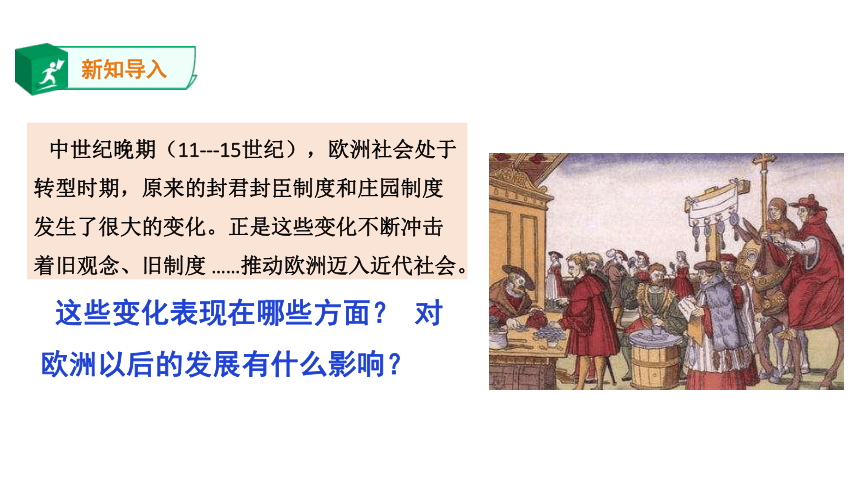 新知导入

中世纪晚期（11---15世纪），欧洲社会处于转型时期，原来的封君封臣制度和庄园制度发生了很大的变化。正是这些变化不断冲击着旧观念、旧制度 ……推动欧洲迈入近代社会。

这些变化表现在哪些方面？ 对欧洲以后的发展有什么影响？